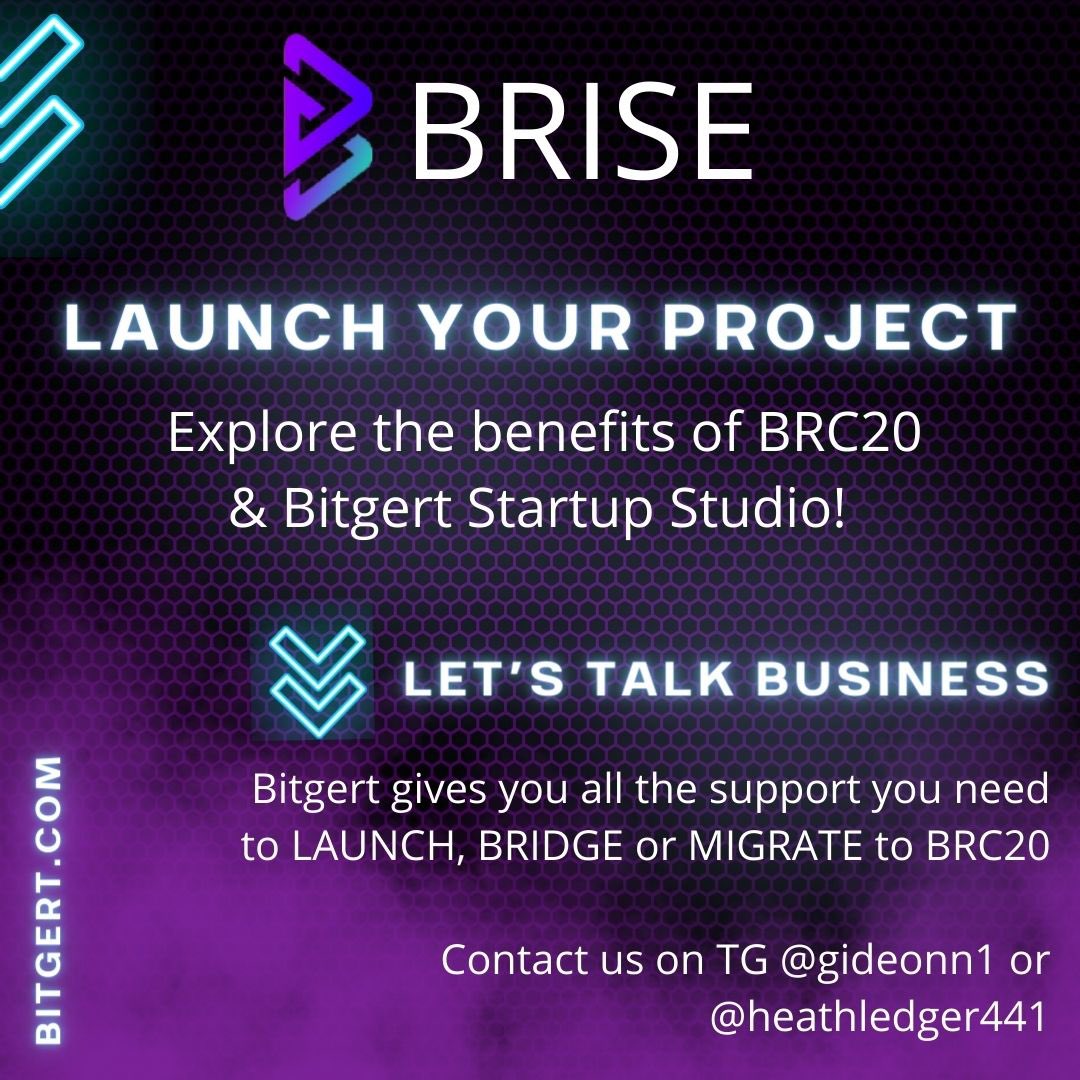 BRISE

LAUNCH YOUR PROJECT

Explore the benefits of BRC20 & Bitgert Startup Studio!

LET'S TALK BUSINESS

Bitgert gives you all the support you need to LAUNCH, BRIDGE or MIGRATE to BRC20

Contact us on TG @gideonn1 or @heathledger441

BITGERT.COM